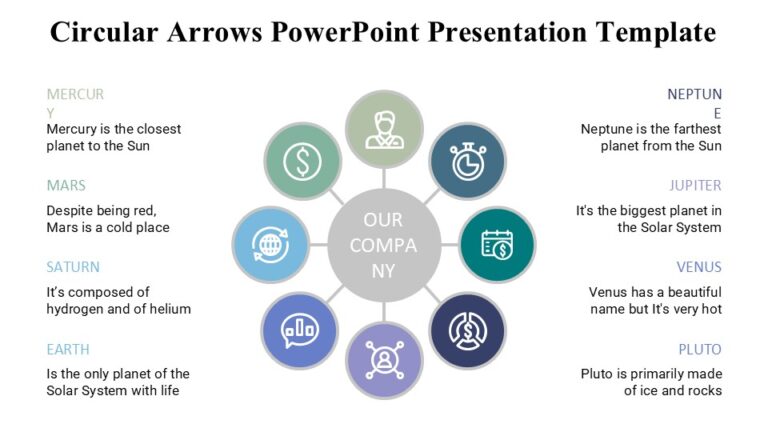 Circular Arrows PowerPoint Presentation Template

MERCURY
Mercury is the closest planet to the Sun

MARS
Despite being red, Mars is a cold place

SATURN
It's composed of hydrogen and of helium

EARTH
Is the only planet of the Solar System with life

OUR COMPANY

NEPTUNE
Neptune is the farthest planet from the Sun

JUPITER
It's the biggest planet in the Solar System

VENUS
Venus has a beautiful name but It's very hot

PLUTO
Pluto is primarily made of ice and rocks